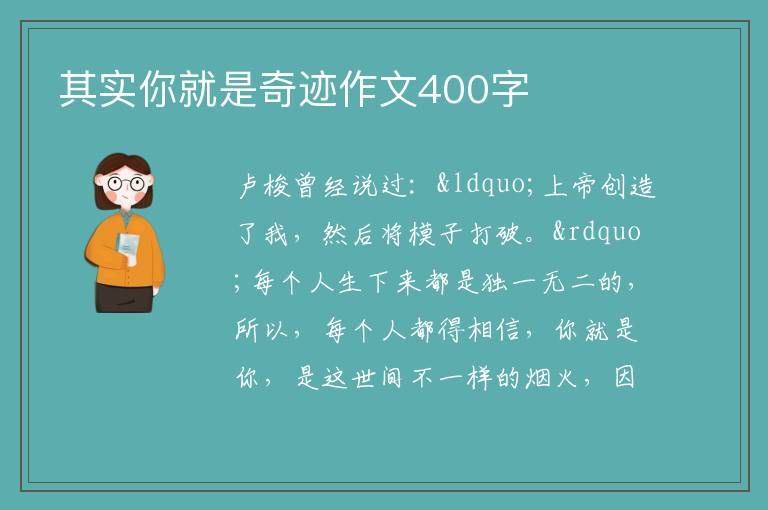 其实你就是奇迹作文400字

卢梭曾经说过：&ldquo;上帝创造了我，然后将模子打破。&rdquo;每个人生下来都是独一无二的，所以，每个人都得相信，你就是你，是这世间不一样的烟火，因